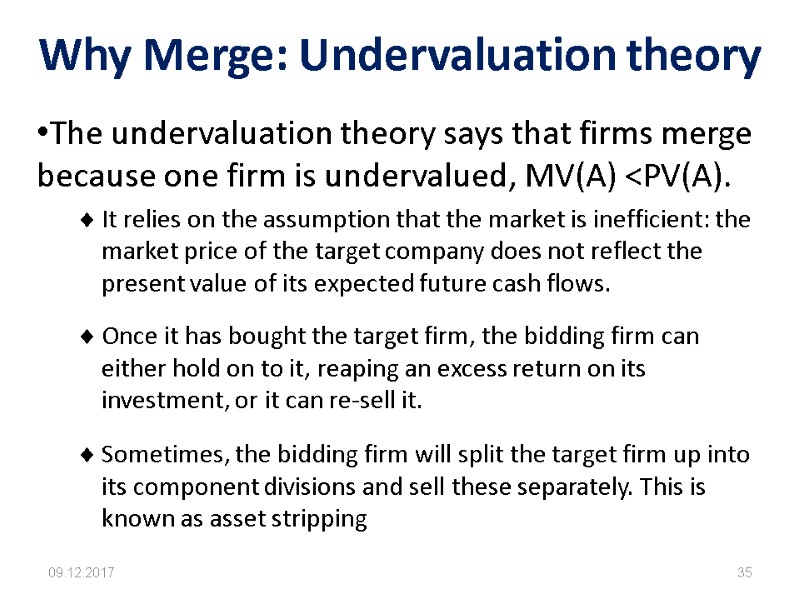 Why Merge: Undervaluation theory

•The undervaluation theory says that firms merge because one firm is undervalued, MV(A) <PV(A).

♦ It relies on the assumption that the market is inefficient: the market price of the target company does not reflect the present value of its expected future cash flows.

♦ Once it has bought the target firm, the bidding firm can either hold on to it, reaping an excess return on its investment, or it can re-sell it.

♦ Sometimes, the bidding firm will split the target firm up into its component divisions and sell these separately. This is known as asset stripping

09.12.2017

35